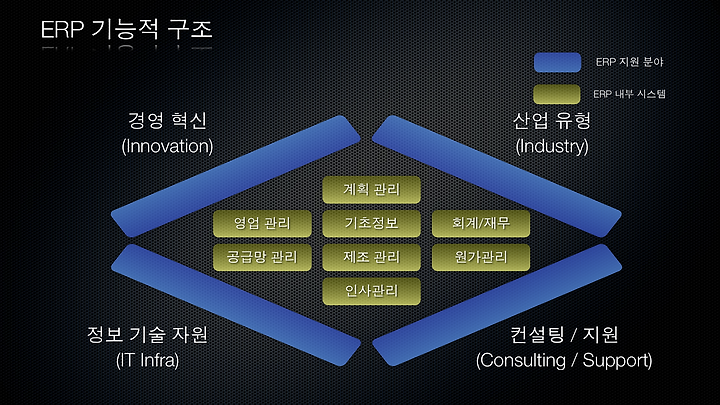 ERP 기능적 구조

ERP 지원 분야

ERP 내부 시스템

경영 혁신
(Innovation)

산업 유형
(Industry)

계획 관리

영업 관리

기초정보

회계/재무

공급망 관리

제조 관리

원가관리

인사관리

정보 기술 자원
(IT Infra)

컨설팅 / 지원
(Consulting / Support)